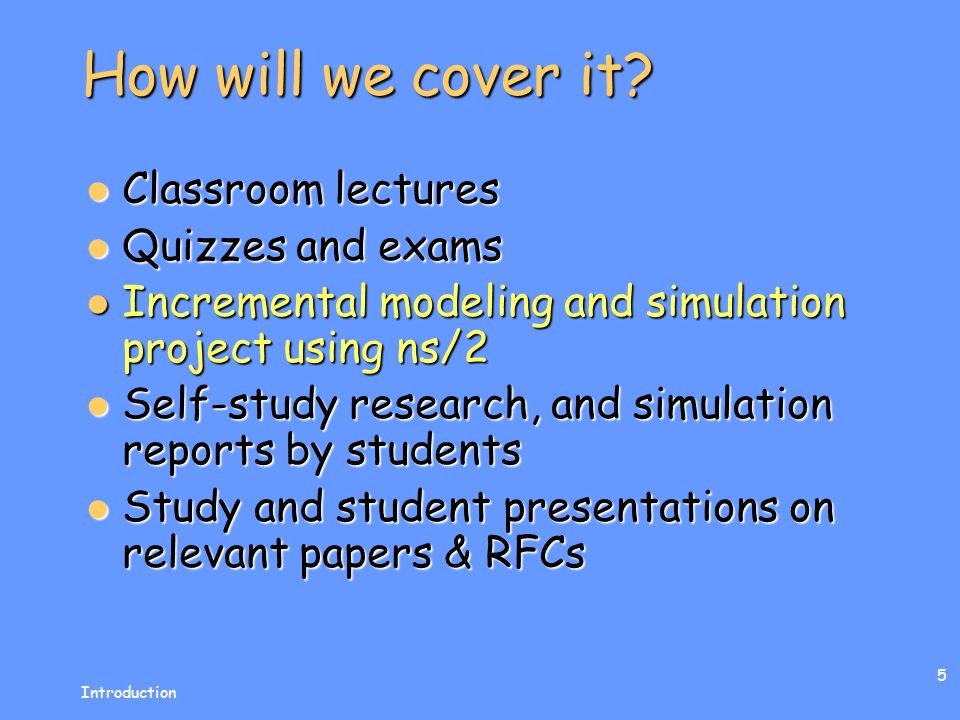 How will we cover it?

- Classroom lectures
- Quizzes and exams
- Incremental modeling and simulation project using ns/2
- Self-study research, and simulation reports by students
- Study and student presentations on relevant papers & RFCs

Introduction

5